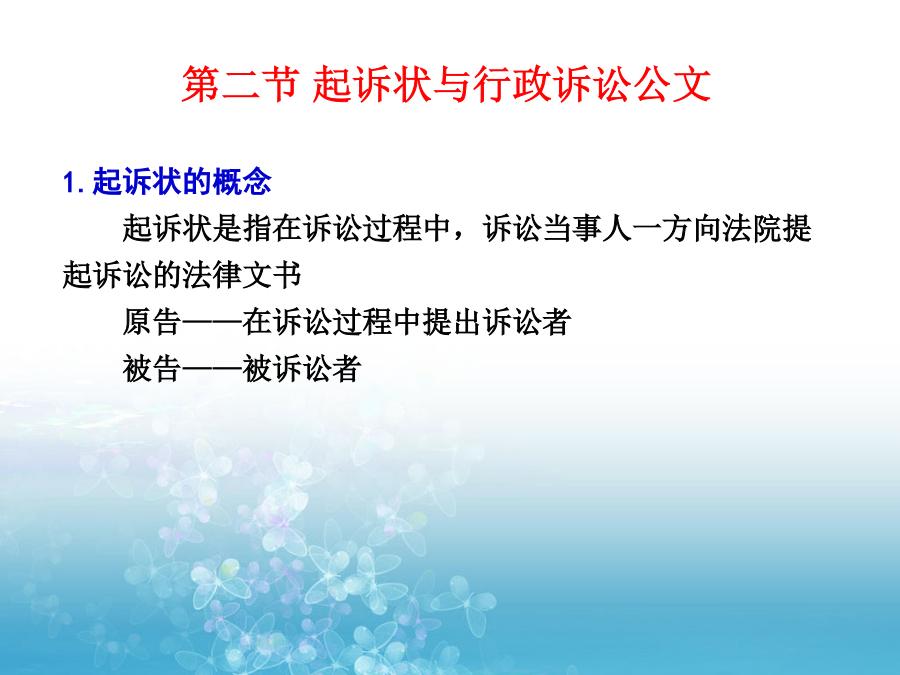 第二节 起诉状与行政诉讼公文

1. 起诉状的概念

起诉状是指在诉讼过程中，诉讼当事人一方向法院提起诉讼的法律文书

原告——在诉讼过程中提出诉讼者

被告——被诉讼者